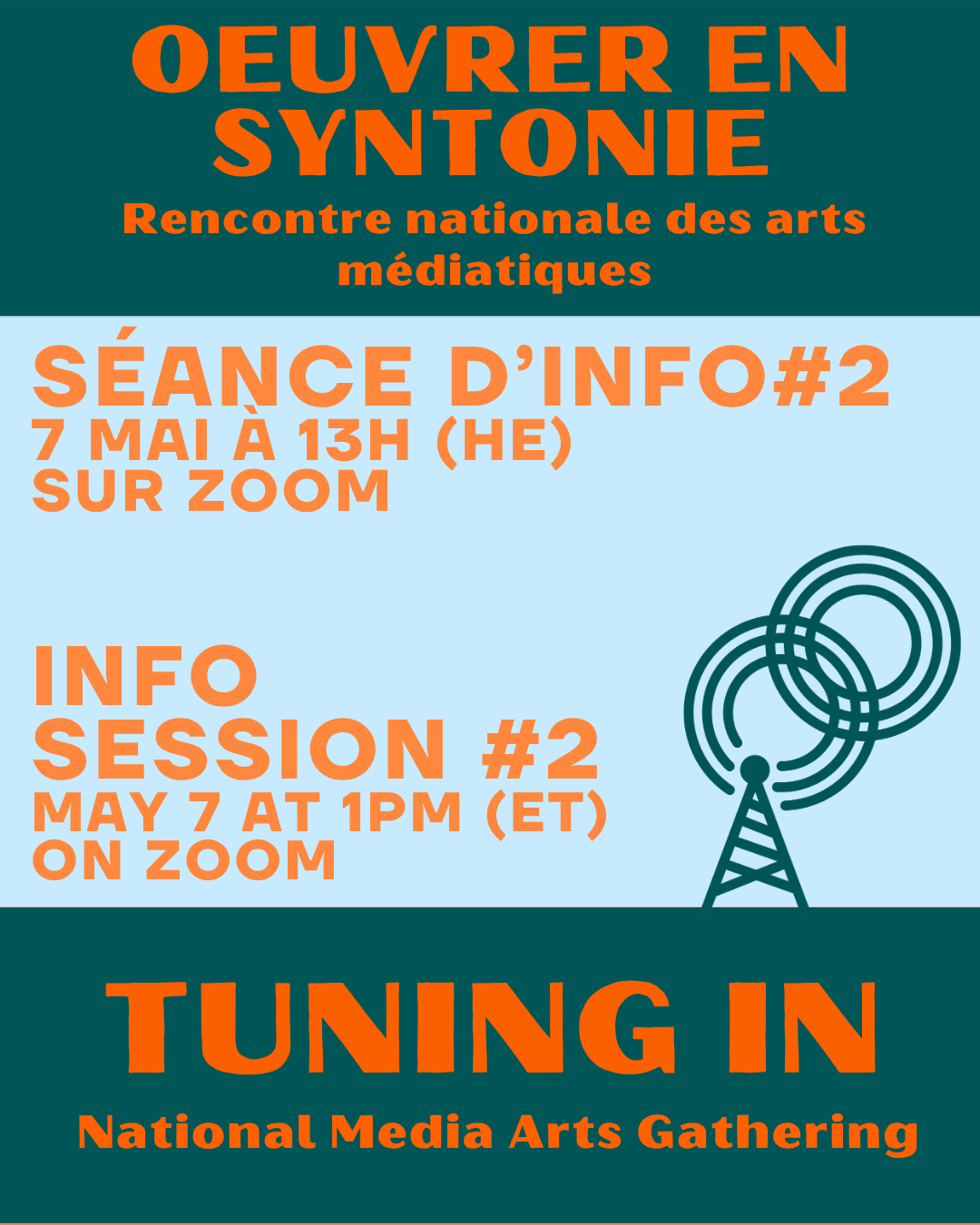 OEUVRER EN SYNTONIE

Rencontre nationale des arts médiatiques

SÉANCE D'INFO#2
7 MAI À 13H (HE)
SUR ZOOM

INFO SESSION #2
MAY 7 AT 1PM (ET)
ON ZOOM

TUNING IN

National Media Arts Gathering